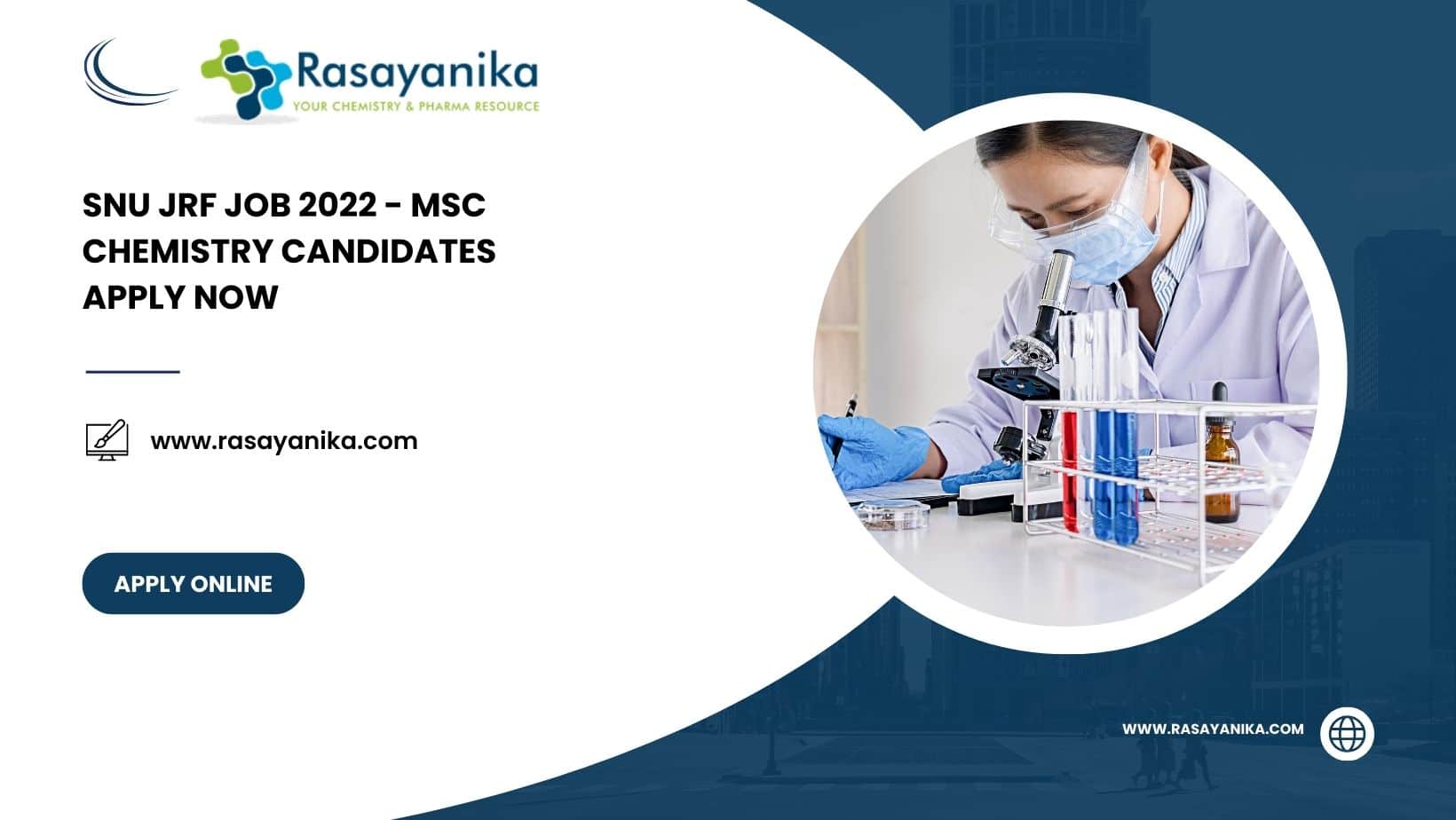 Rasayanika
YOUR CHEMISTRY & PHARMA RESOURCE

SNU JRF JOB 2022 - MSC CHEMISTRY CANDIDATES APPLY NOW

www.rasayanika.com

APPLY ONLINE

WWW.RASAYANIKA.COM